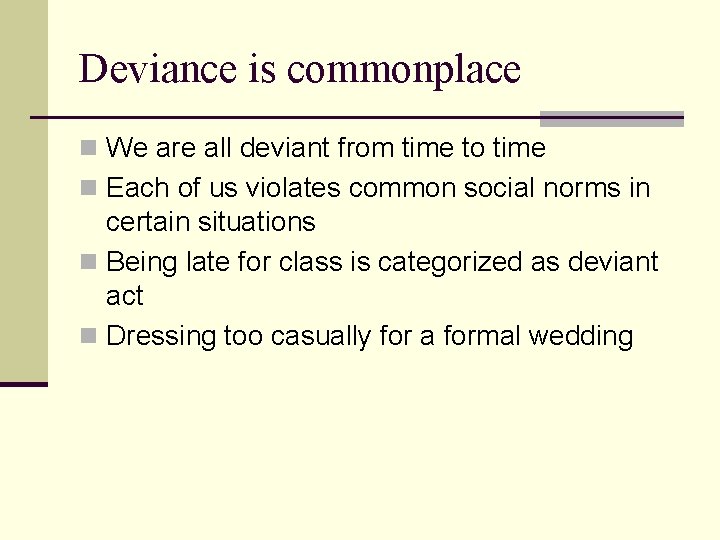 Deviance is commonplace

- We are all deviant from time to time
- Each of us violates common social norms in certain situations
- Being late for class is categorized as deviant act
- Dressing too casually for a formal wedding